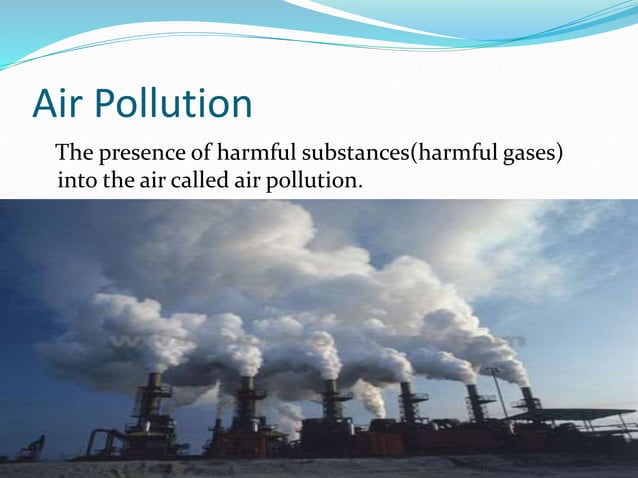 Air Pollution

The presence of harmful substances(harmful gases) into the air called air pollution.